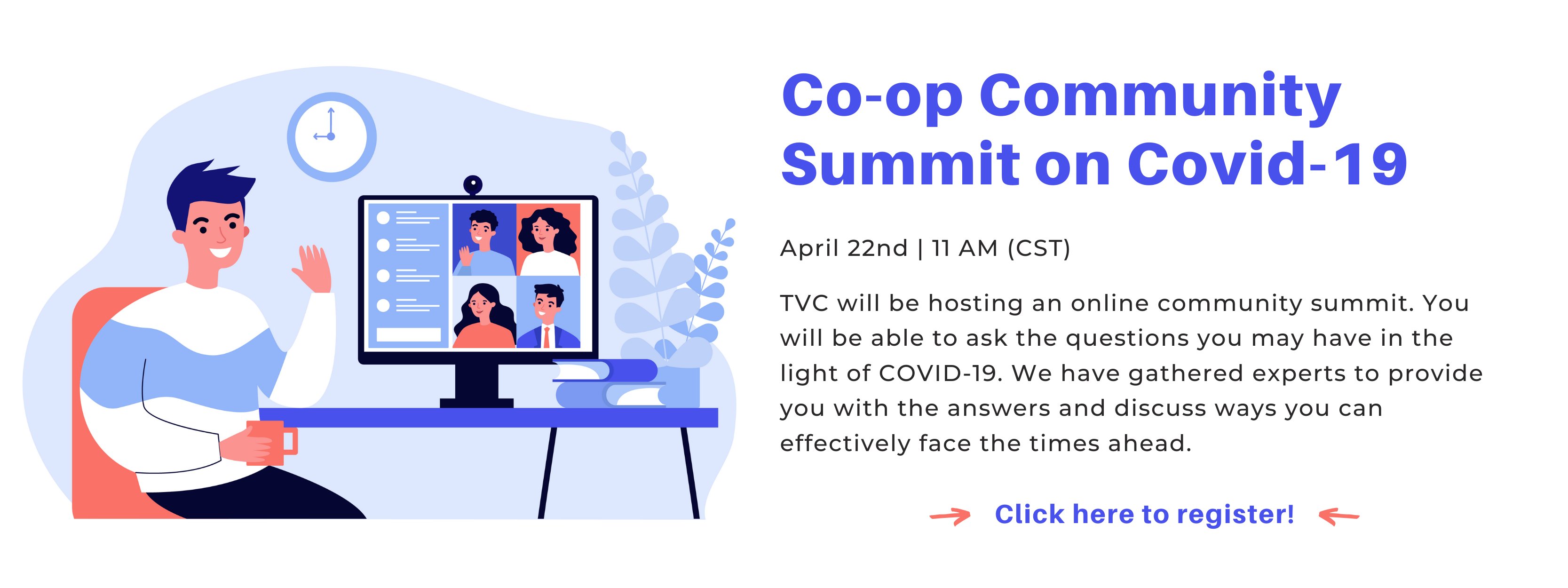 Co-op Community Summit on Covid-19

April 22nd | 11 AM (CST)

TVC will be hosting an online community summit. You will be able to ask the questions you may have in the light of COVID-19. We have gathered experts to provide you with the answers and discuss ways you can effectively face the times ahead.

Click here to register!